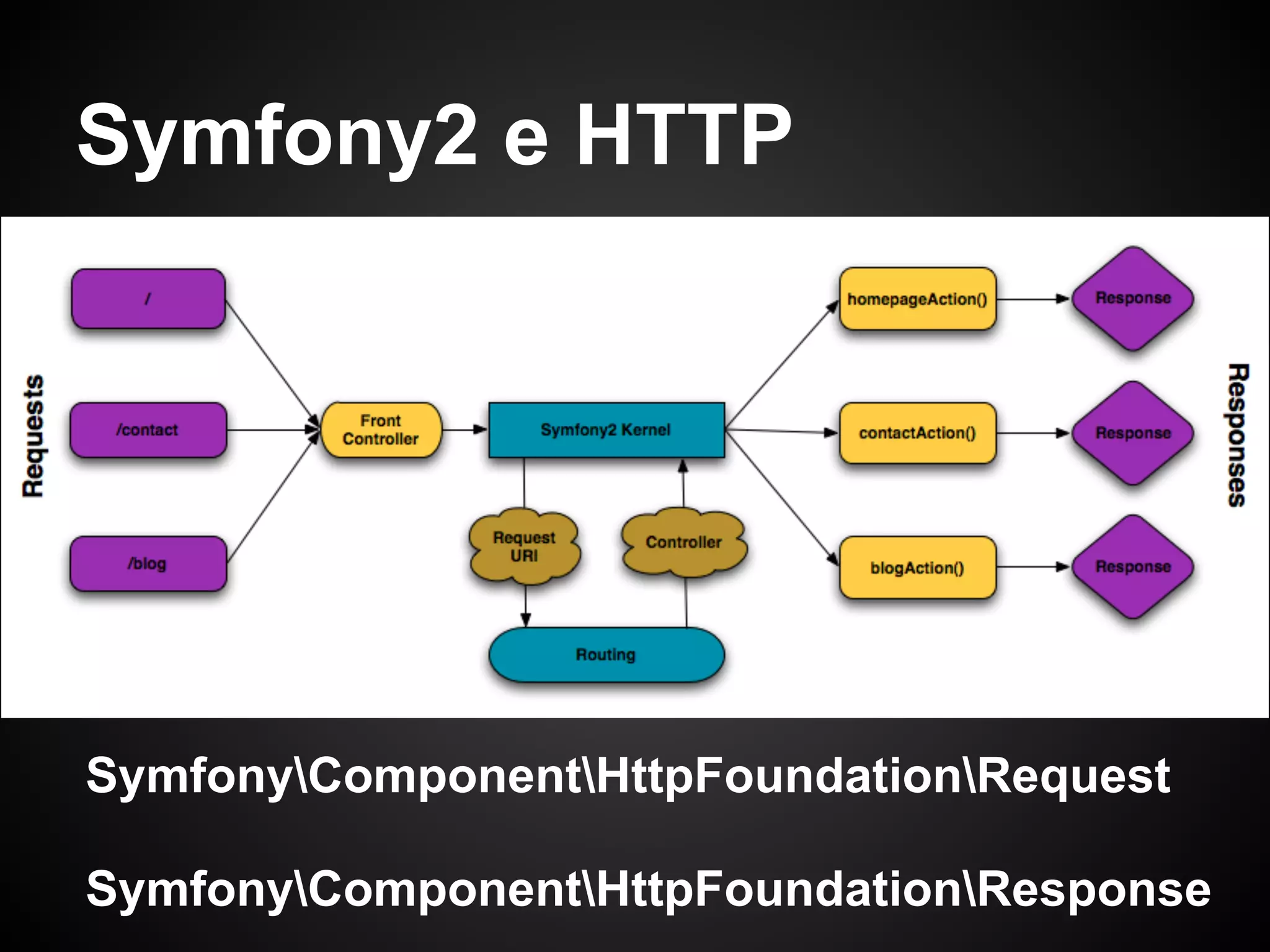 Symfony2 e HTTP

Requests

/

/contact

/blog

Front Controller

Symfony2 Kernel

Request URI

Controller

Routing

homepageAction()

contactAction()

blogAction()

Response

Response

Response

Responses

Symfony\Component\HttpFoundation\Request

Symfony\Component\HttpFoundation\Response